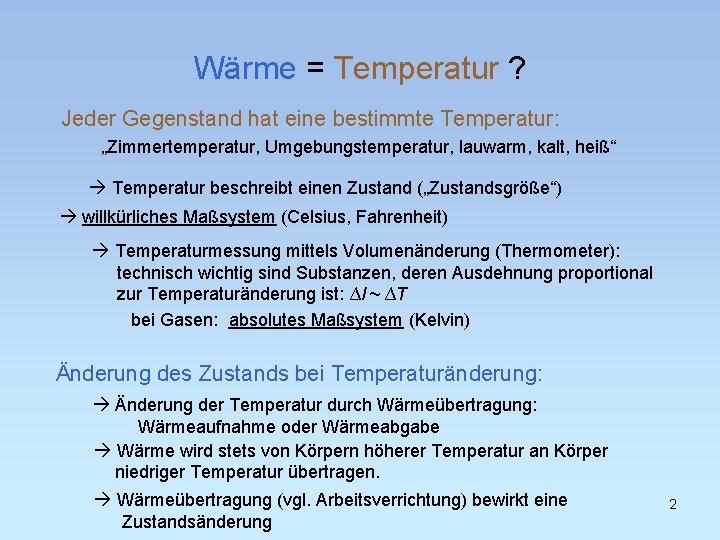 Wärme = Temperatur ?

Jeder Gegenstand hat eine bestimmte Temperatur:

„Zimmertemperatur, Umgebungstemperatur, lauwarm, kalt, heiß“

→ Temperatur beschreibt einen Zustand („Zustandsgröße“)

→ willkürliches Maßsystem (Celsius, Fahrenheit)

→ Temperaturmessung mittels Volumenänderung (Thermometer): technisch wichtig sind Substanzen, deren Ausdehnung proportional zur Temperaturänderung ist: $\Delta l \sim \Delta T$

bei Gasen: absolutes Maßsystem (Kelvin)

Änderung des Zustands bei Temperaturänderung:

→ Änderung der Temperatur durch Wärmeübertragung: Wärmeaufnahme oder Wärmeabgabe

→ Wärme wird stets von Körpern höherer Temperatur an Körper niedriger Temperatur übertragen.

→ Wärmeübertragung (vgl. Arbeitsverrichtung) bewirkt eine Zustandsänderung

2